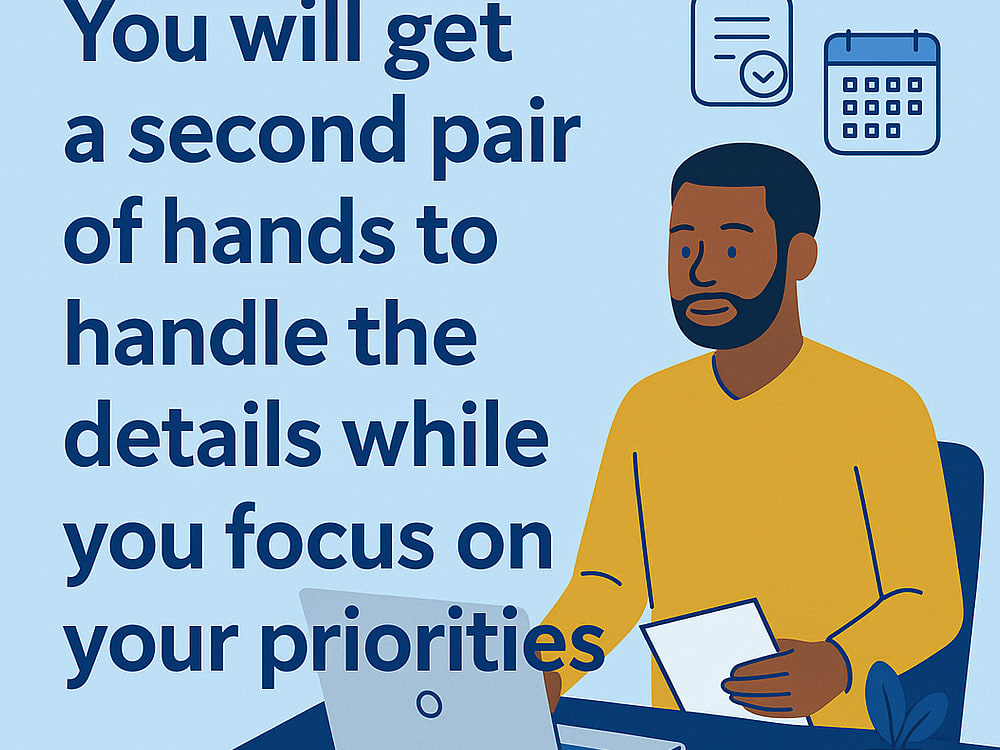 You will get a second pair of hands to handle the details while you focus on your priorities